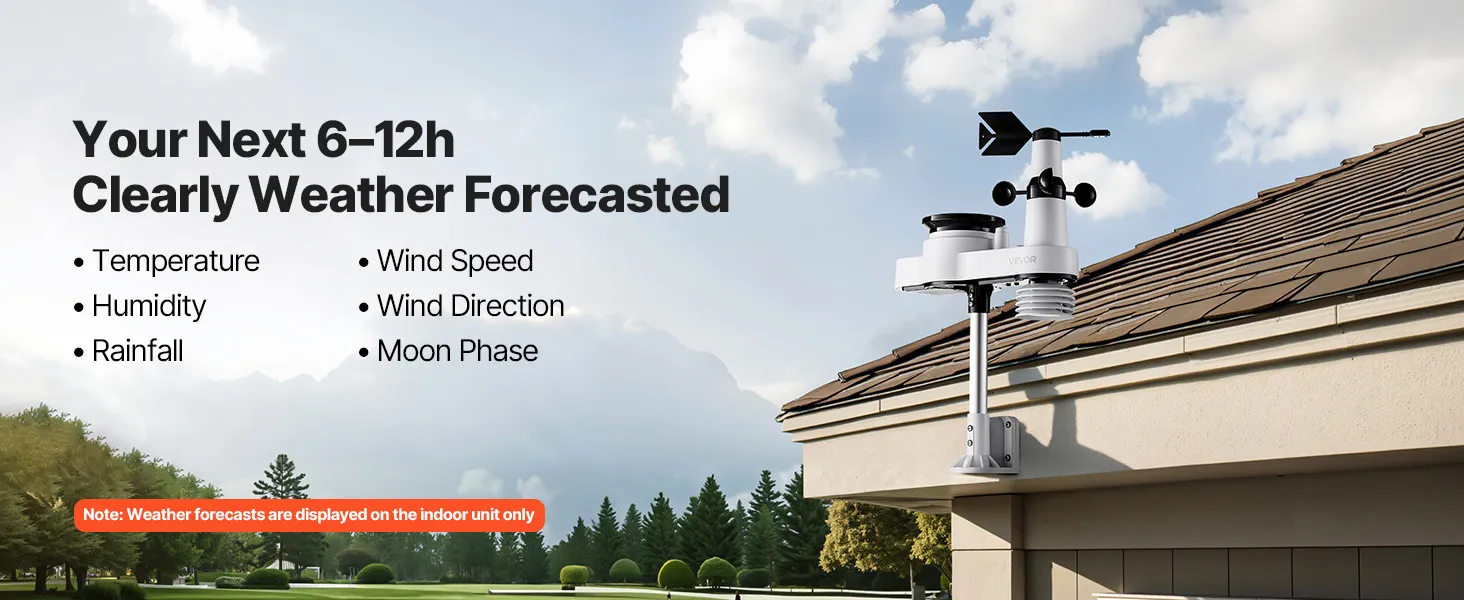 Your Next 6–12h
Clearly Weather Forecasted

• Temperature
• Humidity
• Rainfall

• Wind Speed
• Wind Direction
• Moon Phase

VEVOR

Note: Weather forecasts are displayed on the indoor unit only